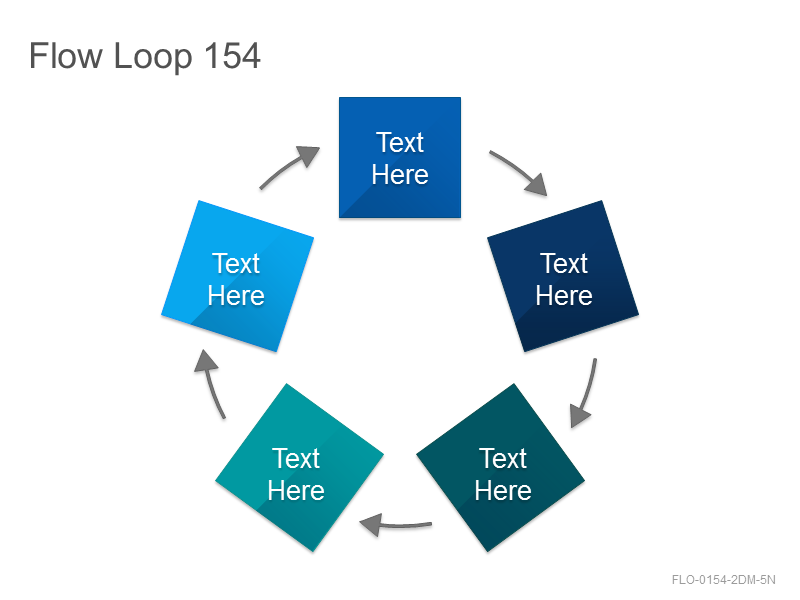 Flow Loop 154

Text Here

Text Here

Text Here

Text Here

Text Here

FLO-0154-2DM-5N